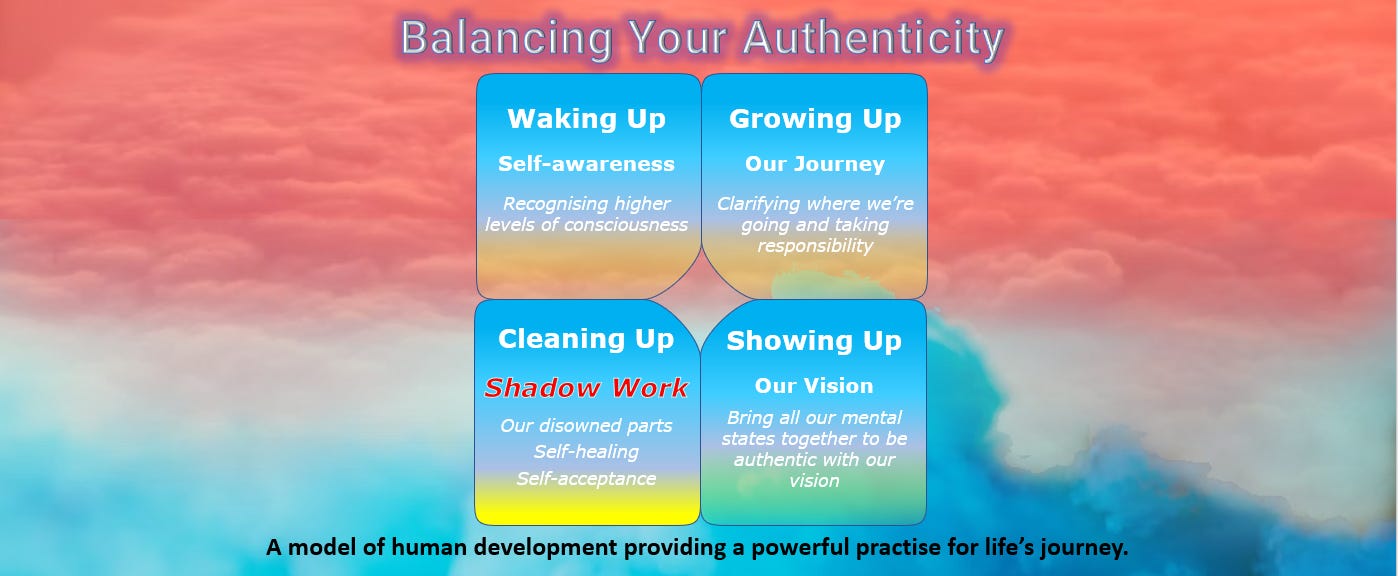 Balancing Your Authenticity

Waking Up

Self-awareness

Recognising higher levels of consciousness

Growing Up

Our Journey

Clarifying where we're going and taking responsibility

Cleaning Up

Shadow Work

Our disowned parts

Self-healing

Self-acceptance

Showing Up

Our Vision

Bring all our mental states together to be authentic with our vision

A model of human development providing a powerful practise for life's journey.